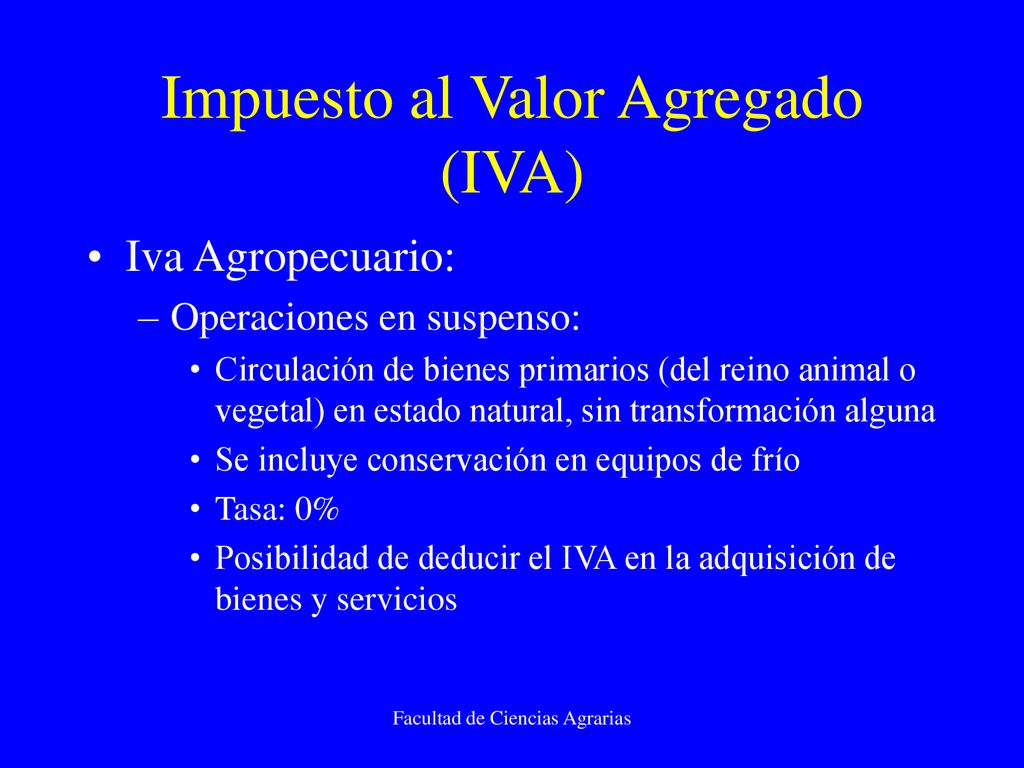 Impuesto al Valor Agregado (IVA)

• Iva Agropecuario:
– Operaciones en suspenso:
• Circulación de bienes primarios (del reino animal o vegetal) en estado natural, sin transformación alguna
• Se incluye conservación en equipos de frío
• Tasa: 0%
• Posibilidad de deducir el IVA en la adquisición de bienes y servicios

Facultad de Ciencias Agrarias